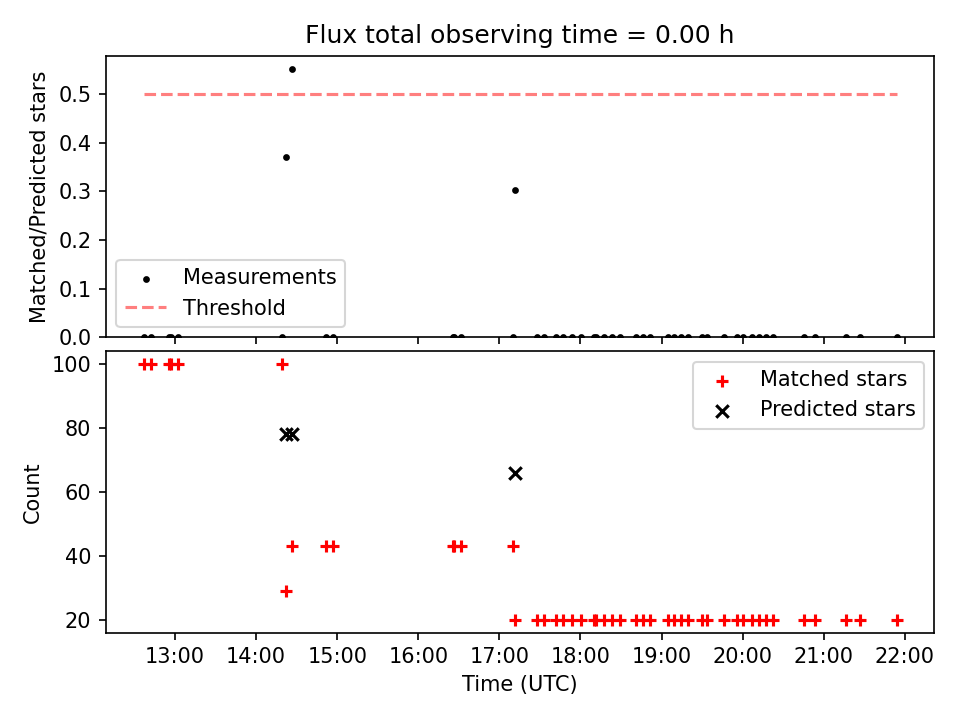 Flux total observing time = 0.00 h

Matched/Predicted stars

0.5
0.4
0.3
0.2
0.1
0.0

Measurements
Threshold

Count

100
80
60
40
20

Matched stars
Predicted stars

13:00 14:00 15:00 16:00 17:00 18:00 19:00 20:00 21:00 22:00
Time (UTC)